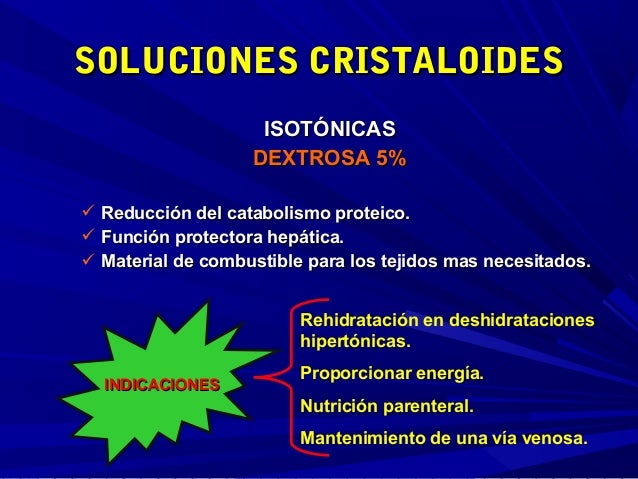 SOLUCIONES CRISTALOIDES

ISOTÓNICAS
DEXTROSA 5%

✓ Reducción del catabolismo proteico.
✓ Función protectora hepática.
✓ Material de combustible para los tejidos mas necesitados.

INDICACIONES

Rehidratación en deshidrataciones hipertónicas.

Proporcionar energía.

Nutrición parenteral.

Mantenimiento de una vía venosa.